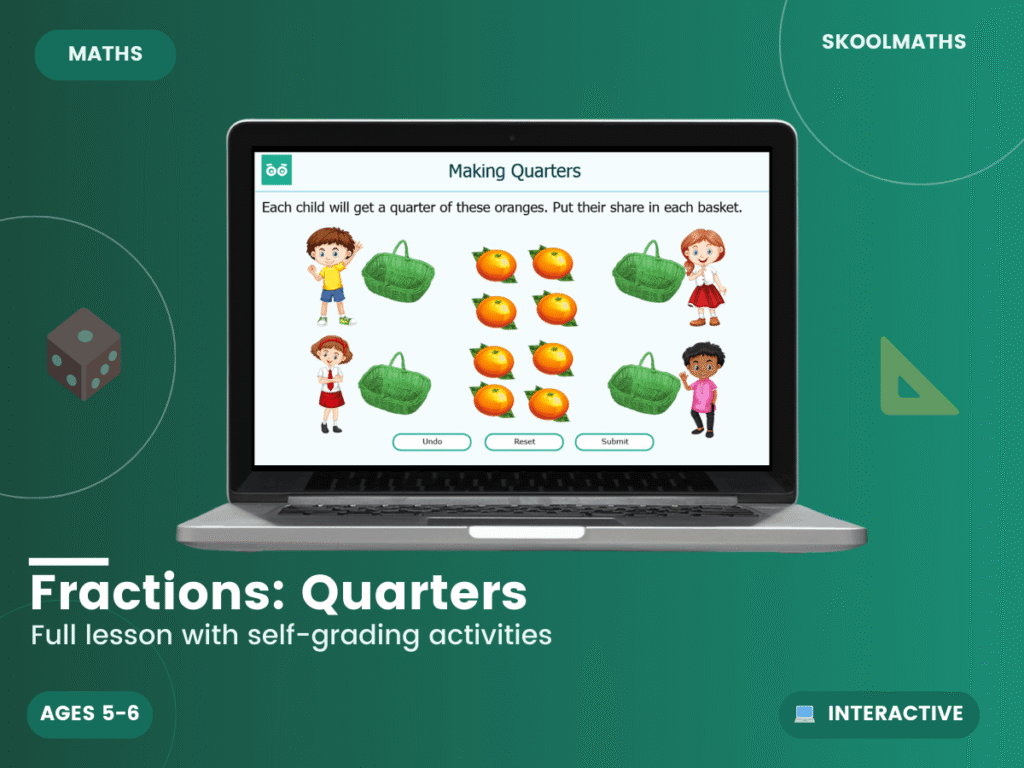 MATHS

SKOOLMATHS

Making Quarters

Each child will get a quarter of these oranges. Put their share in each basket.

Undo

Reset

Submit

Fractions: Quarters

Full lesson with self-grading activities

AGES 5-6

INTERACTIVE